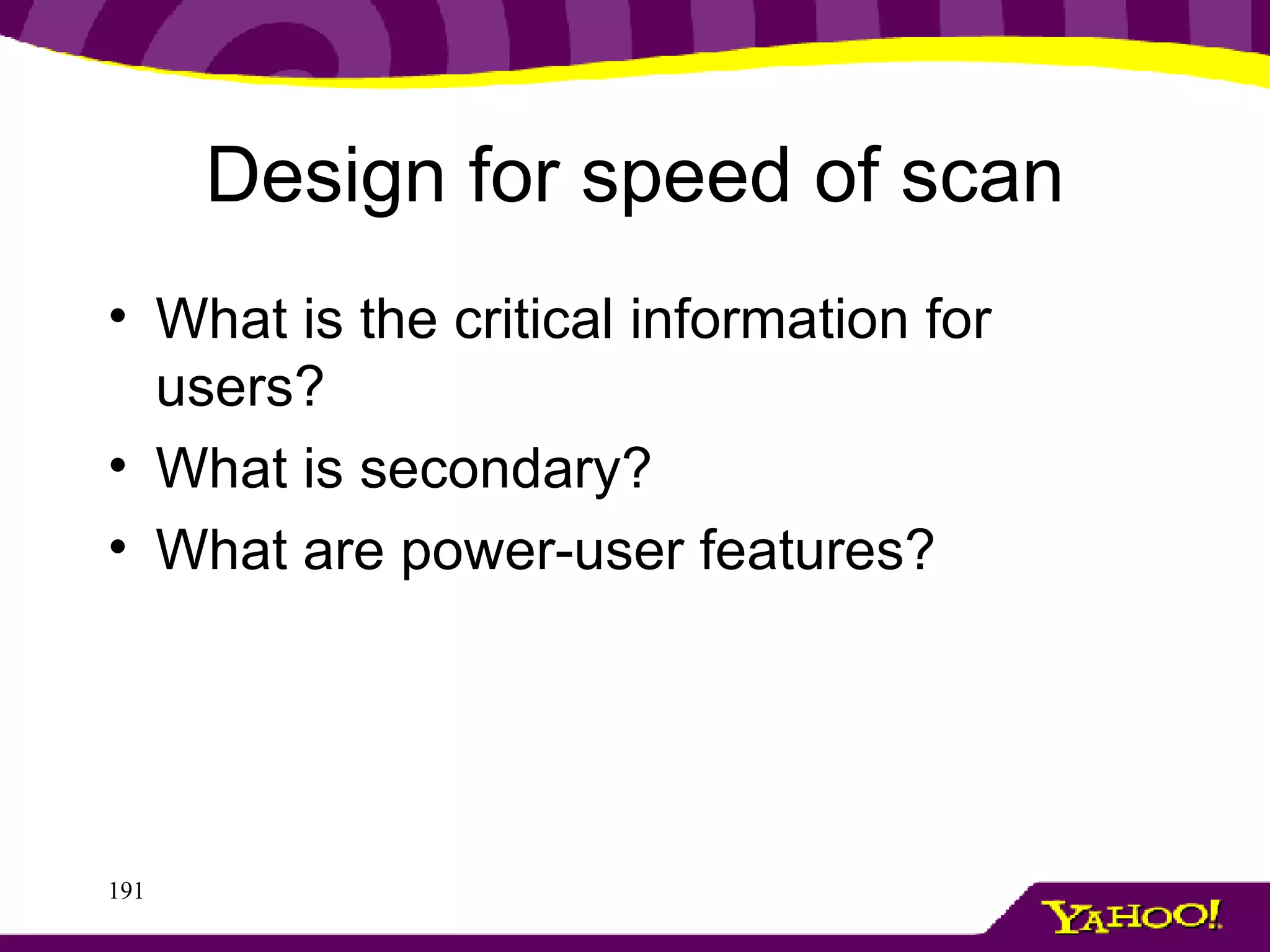 Design for speed of scan

• What is the critical information for users?
• What is secondary?
• What are power-user features?

191

YAHOO!